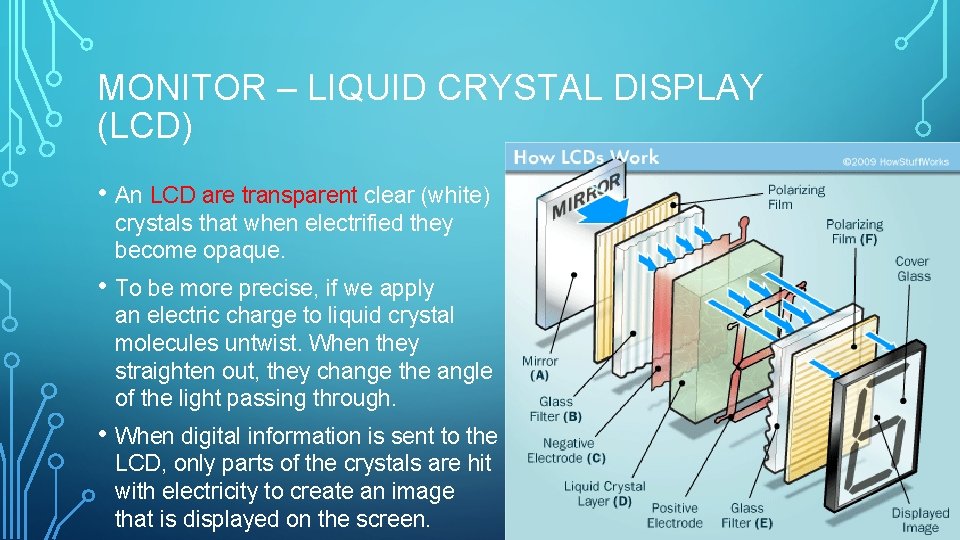 MONITOR – LIQUID CRYSTAL DISPLAY (LCD)

• An LCD are transparent clear (white) crystals that when electrified they become opaque.

• To be more precise, if we apply an electric charge to liquid crystal molecules untwist. When they straighten out, they change the angle of the light passing through.

• When digital information is sent to the LCD, only parts of the crystals are hit with electricity to create an image that is displayed on the screen.

How LCDs Work

©2009 HowStuffWorks

MIRROR

Polarizing Film

Polarizing Film (F)

Cover Glass

Mirror (A)

Glass Filter (B)

Negative Electrode (C)

Liquid Crystal Layer (D)

Positive Electrode

Glass Filter (E)

Displayed Image